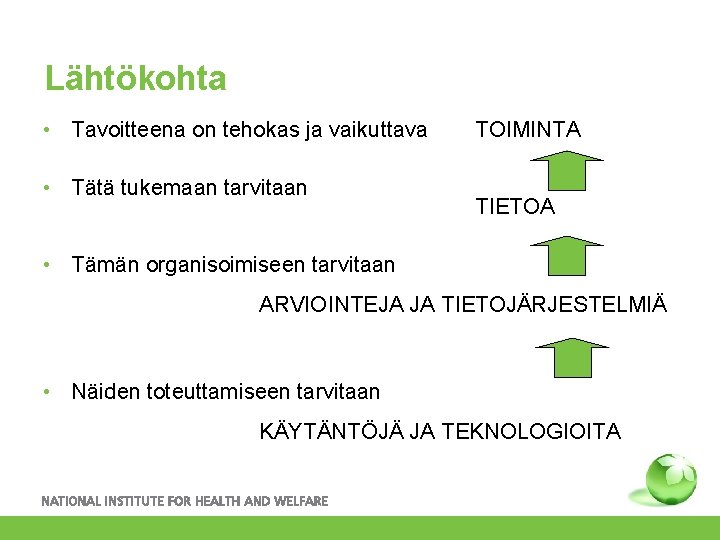 Lähtökohta

• Tavoitteena on tehokas ja vaikuttava TOIMINTA

• Tätä tukemaan tarvitaan

TIETOA

• Tämän organisoimiseen tarvitaan

ARVIOINTEJA JA TIETOJÄRJESTELMIÄ

• Näiden toteuttamiseen tarvitaan

KÄYTÄNTÖJÄ JA TEKNOLOGIOITA

NATIONAL INSTITUTE FOR HEALTH AND WELFARE